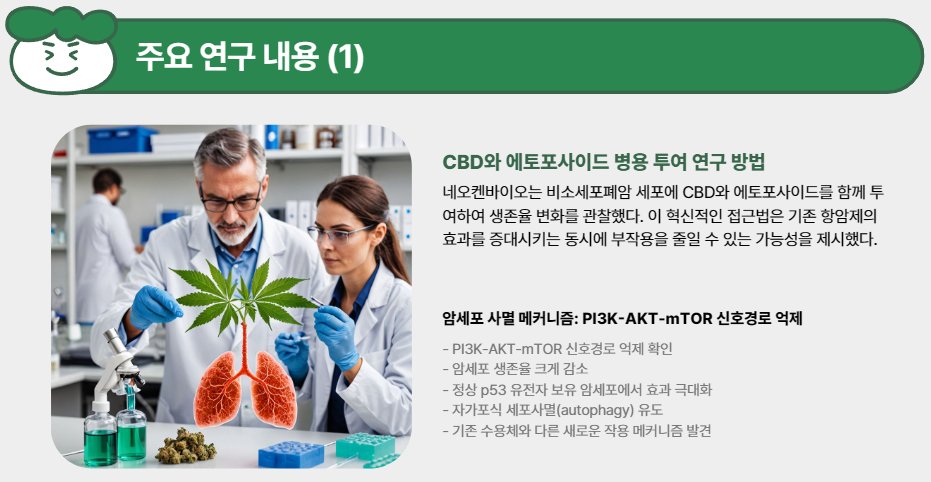 주요 연구 내용 (1)

CBD와 에토포사이드 병용 투여 연구 방법

네오켄바이오는 비소세포폐암 세포에 CBD와 에토포사이드를 함께 투여하여 생존율 변화를 관찰했다. 이 혁신적인 접근법은 기존 항암제의 효과를 증대시키는 동시에 부작용을 줄일 수 있는 가능성을 제시했다.

암세포 사멸 메커니즘: PI3K-AKT-mTOR 신호경로 억제

- PI3K-AKT-mTOR 신호경로 억제 확인
- 암세포 생존율 크게 감소
- 정상 p53 유전자 보유 암세포에서 효과 극대화
- 자가포식 세포사멸(autophagy) 유도
- 기존 수용체와 다른 새로운 작용 메커니즘 발견